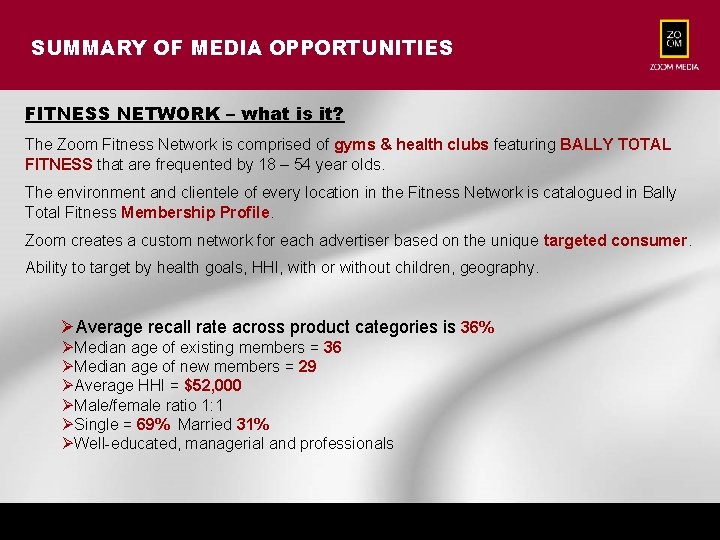 SUMMARY OF MEDIA OPPORTUNITIES

ZO OM
ZOOM MEDIA

FITNESS NETWORK – what is it?

The Zoom Fitness Network is comprised of gyms & health clubs featuring BALLY TOTAL FITNESS that are frequented by 18 – 54 year olds.

The environment and clientele of every location in the Fitness Network is catalogued in Bally Total Fitness Membership Profile.

Zoom creates a custom network for each advertiser based on the unique targeted consumer.

Ability to target by health goals, HHI, with or without children, geography.

➢Average recall rate across product categories is 36%
➢Median age of existing members = 36
➢Median age of new members = 29
➢Average HHI = $52,000
➢Male/female ratio 1:1
➢Single = 69% Married 31%
➢Well-educated, managerial and professionals